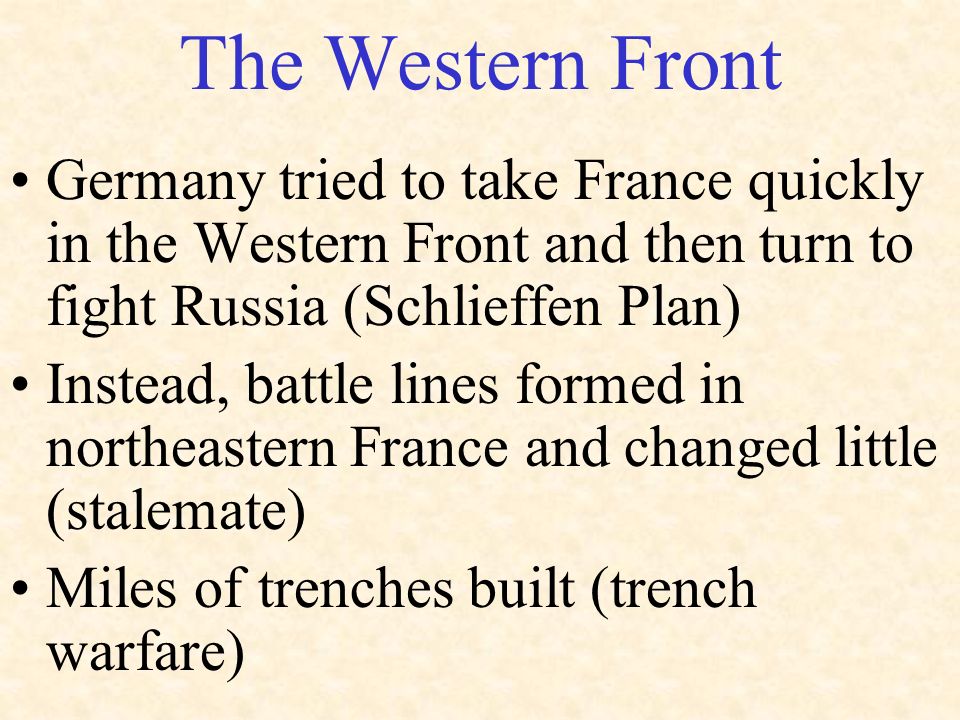 The Western Front

• Germany tried to take France quickly in the Western Front and then turn to fight Russia (Schlieffen Plan)

• Instead, battle lines formed in northeastern France and changed little (stalemate)

• Miles of trenches built (trench warfare)